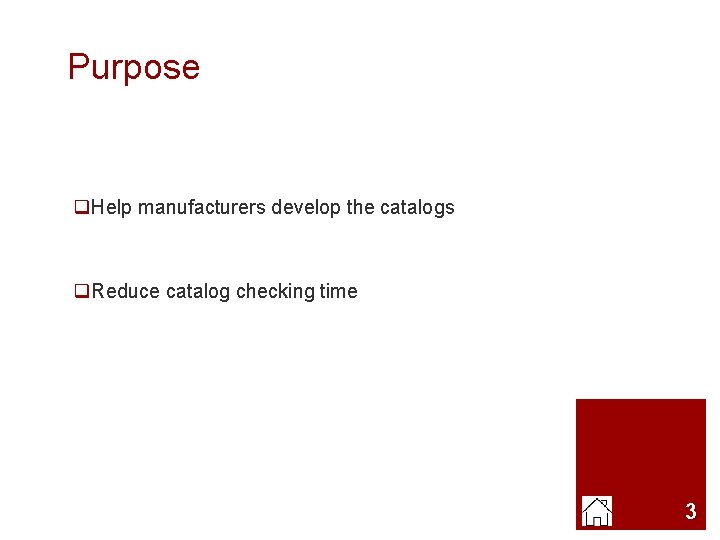 Purpose

❑Help manufacturers develop the catalogs

❑Reduce catalog checking time

3